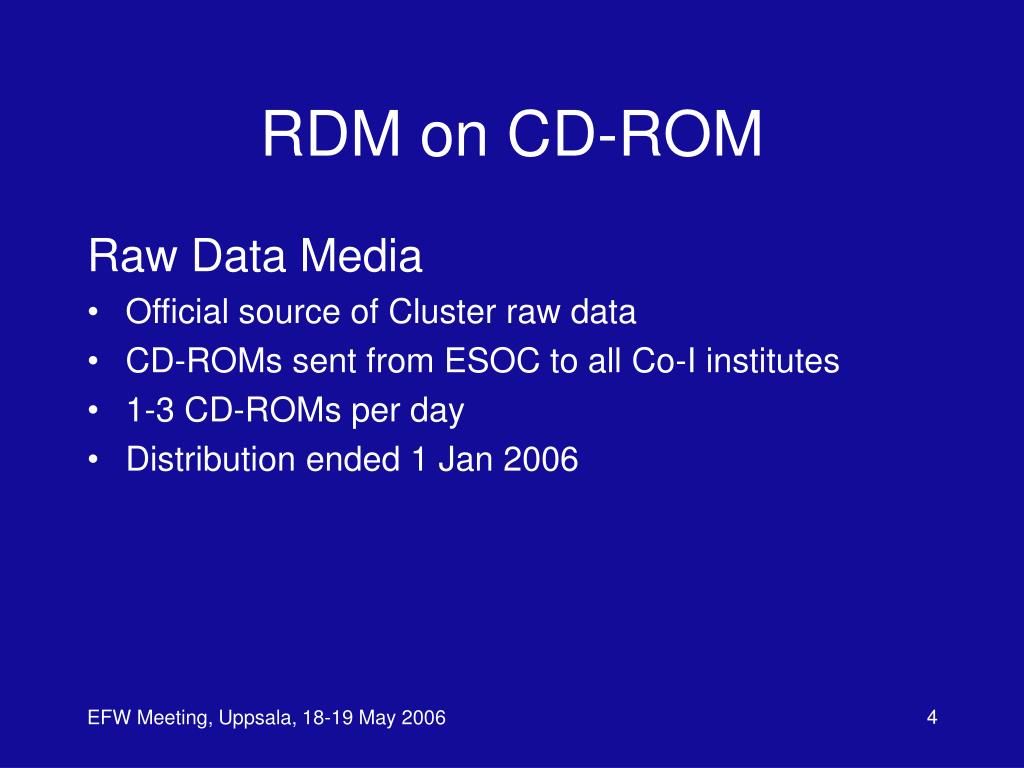 RDM on CD-ROM

Raw Data Media

• Official source of Cluster raw data
• CD-ROMs sent from ESOC to all Co-I institutes
• 1-3 CD-ROMs per day
• Distribution ended 1 Jan 2006

EFW Meeting, Uppsala, 18-19 May 2006

4